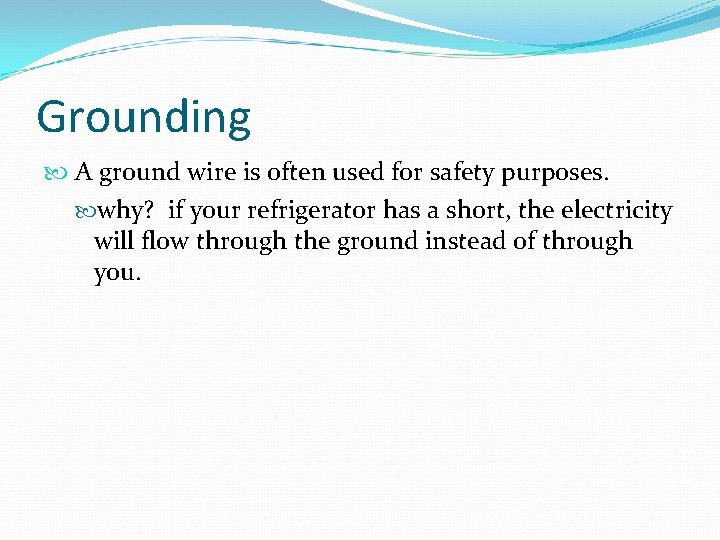 Grounding

A ground wire is often used for safety purposes.

why? if your refrigerator has a short, the electricity will flow through the ground instead of through you.